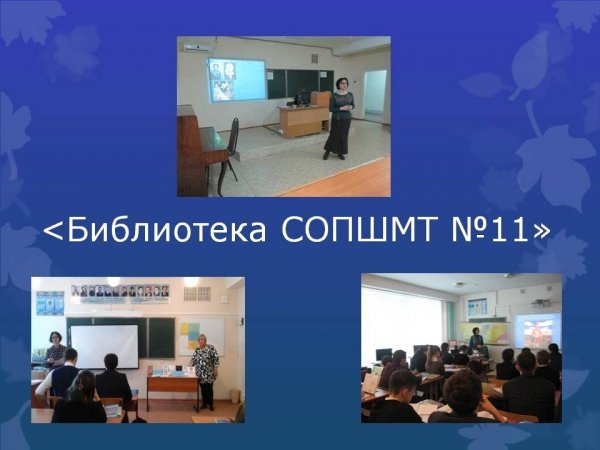 <Библиотека СОПШМТ №11»